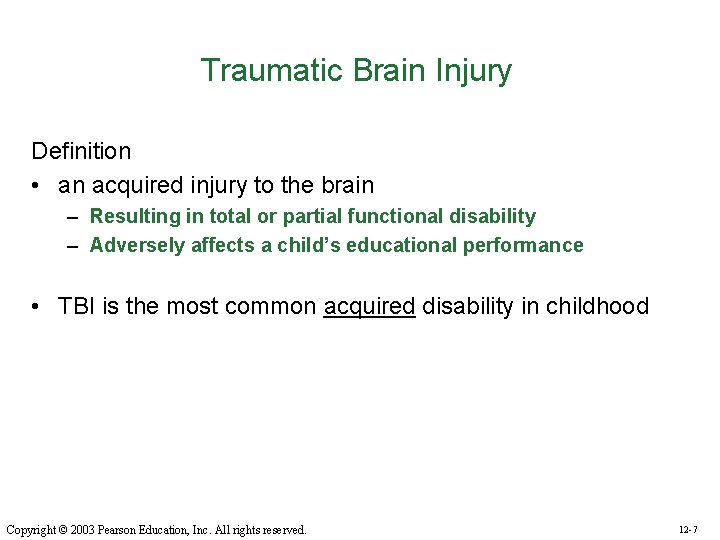 Traumatic Brain Injury

Definition

• an acquired injury to the brain
  – Resulting in total or partial functional disability
  – Adversely affects a child's educational performance

• TBI is the most common acquired disability in childhood

Copyright © 2003 Pearson Education, Inc. All rights reserved.

12-7